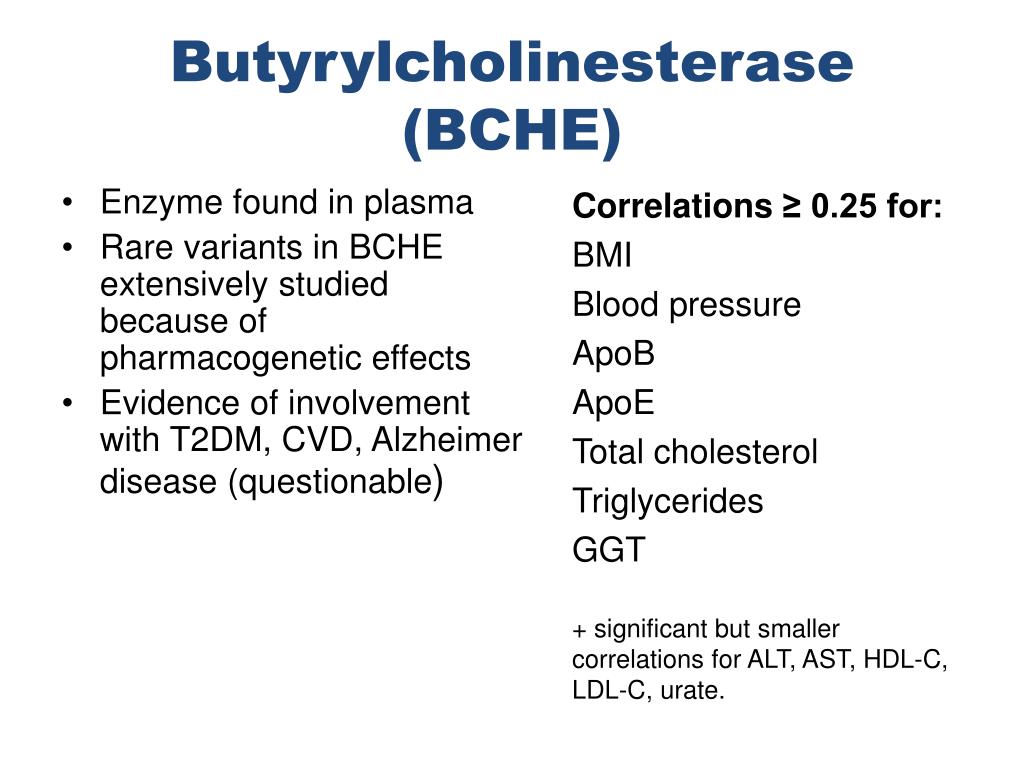 Butyrylcholinesterase (BCHE)

• Enzyme found in plasma
• Rare variants in BCHE extensively studied because of pharmacogenetic effects
• Evidence of involvement with T2DM, CVD, Alzheimer disease (questionable)

Correlations ≥ 0.25 for:
BMI
Blood pressure
ApoB
ApoE
Total cholesterol
Triglycerides
GGT

+ significant but smaller correlations for ALT, AST, HDL-C, LDL-C, urate.